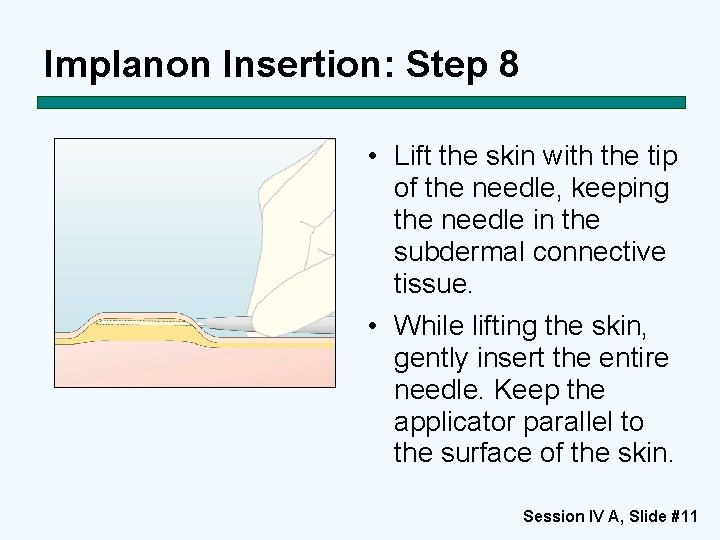 Implanon Insertion: Step 8

• Lift the skin with the tip of the needle, keeping the needle in the subdermal connective tissue.

• While lifting the skin, gently insert the entire needle. Keep the applicator parallel to the surface of the skin.

Session IV A, Slide #11